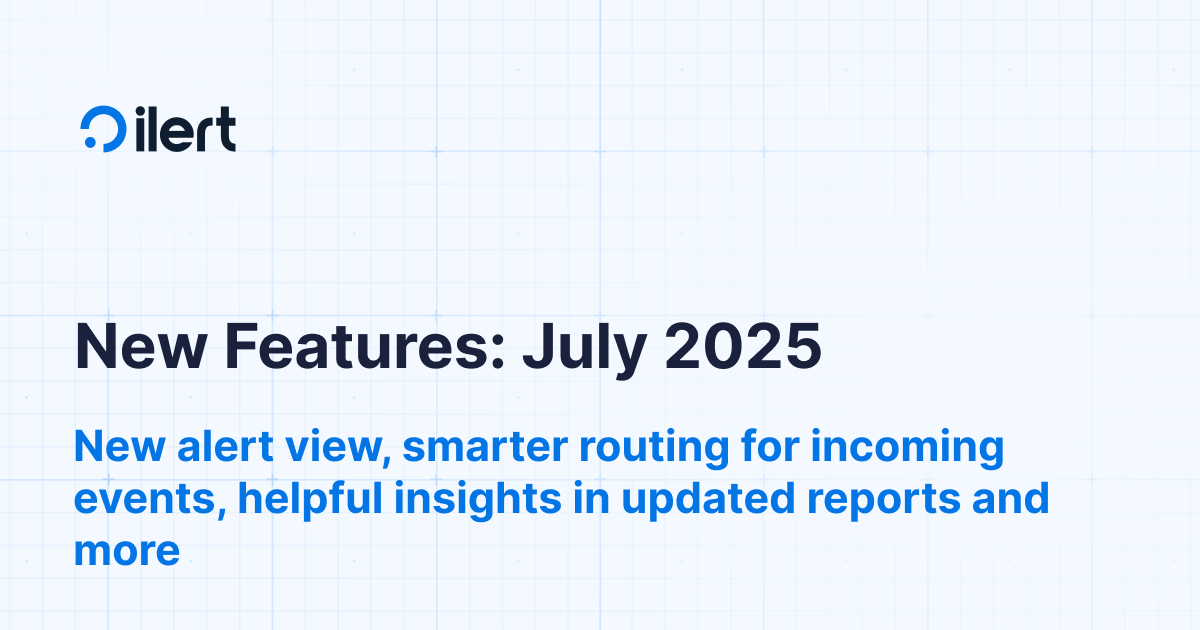 ilert

New Features: July 2025

New alert view, smarter routing for incoming events, helpful insights in updated reports and more